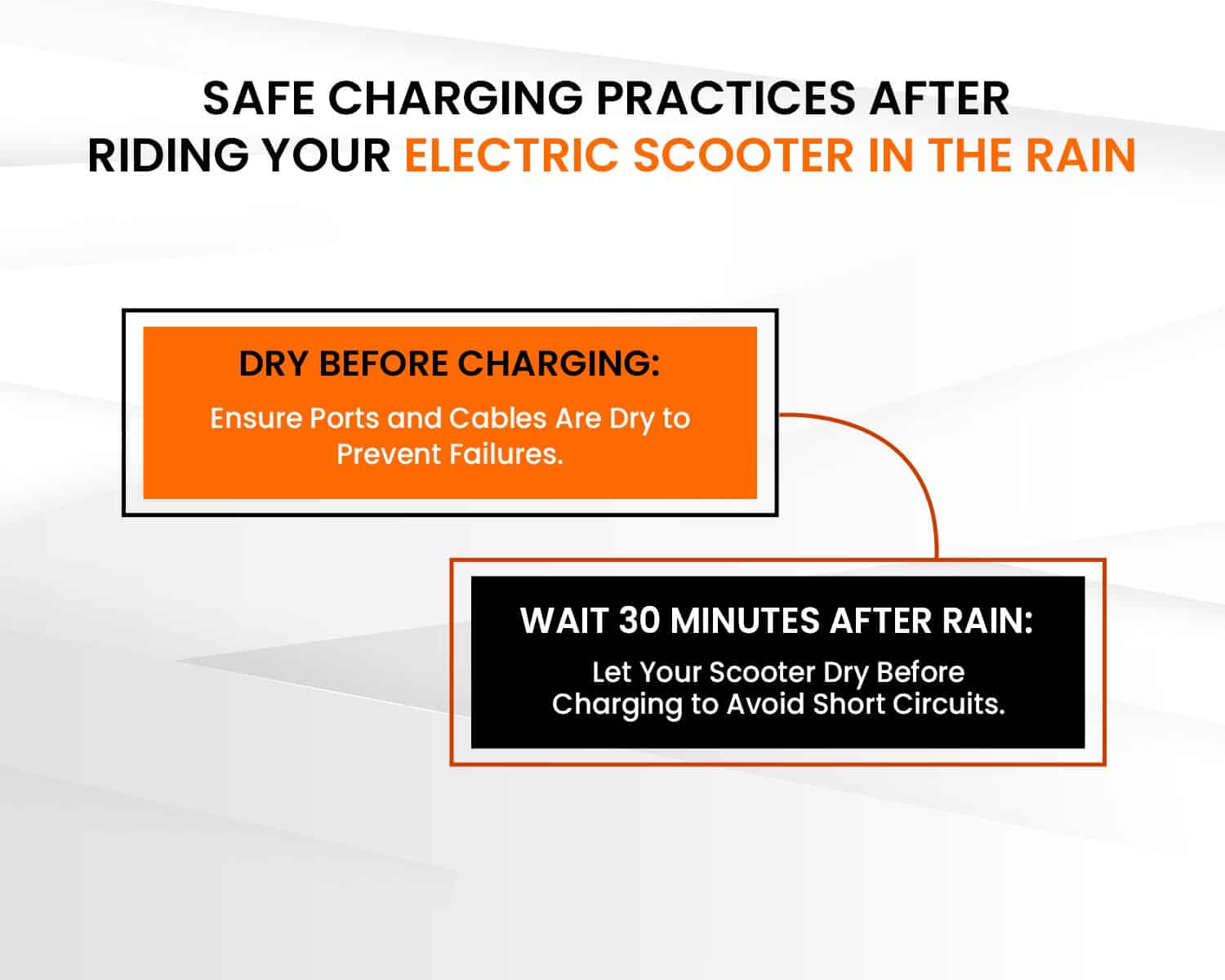 SAFE CHARGING PRACTICES AFTER RIDING YOUR ELECTRIC SCOOTER IN THE RAIN

DRY BEFORE CHARGING:

Ensure Ports and Cables Are Dry to Prevent Failures.

WAIT 30 MINUTES AFTER RAIN:

Let Your Scooter Dry Before Charging to Avoid Short Circuits.